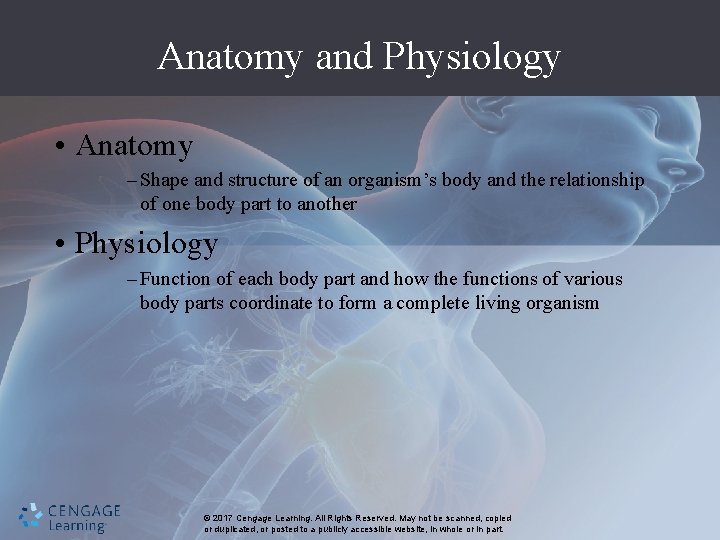 Anatomy and Physiology

• Anatomy

– Shape and structure of an organism's body and the relationship of one body part to another

• Physiology

– Function of each body part and how the functions of various body parts coordinate to form a complete living organism

CENGAGE Learning

© 2017 Cengage Learning. All Rights Reserved. May not be scanned, copied or duplicated, or posted to a publicly accessible website, in whole or in part.